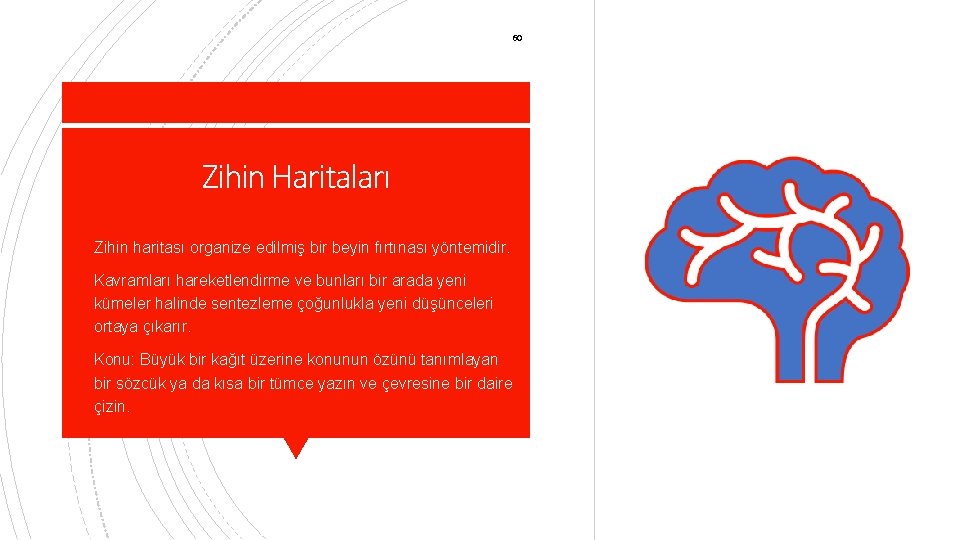 60

Zihin Haritaları

Zihin haritası organize edilmiş bir beyin fırtınası yöntemidir.

Kavramları hareketlendirme ve bunları bir arada yeni kümeler halinde sentezleme çoğunlukla yeni düşünceleri ortaya çıkarır.

Konu: Büyük bir kağıt üzerine konunun özünü tanımlayan bir sözcük ya da kısa bir tümce yazın ve çevresine bir daire çizin.